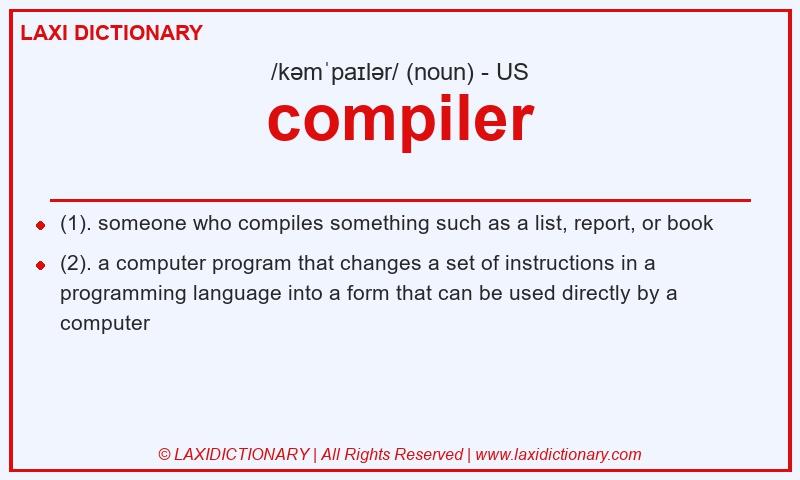 LAXI DICTIONARY

/kəmˈpaɪlər/ (noun) - US

compiler

- (1). someone who compiles something such as a list, report, or book
- (2). a computer program that changes a set of instructions in a programming language into a form that can be used directly by a computer

© LAXIDICTIONARY | All Rights Reserved | www.laxidictionary.com